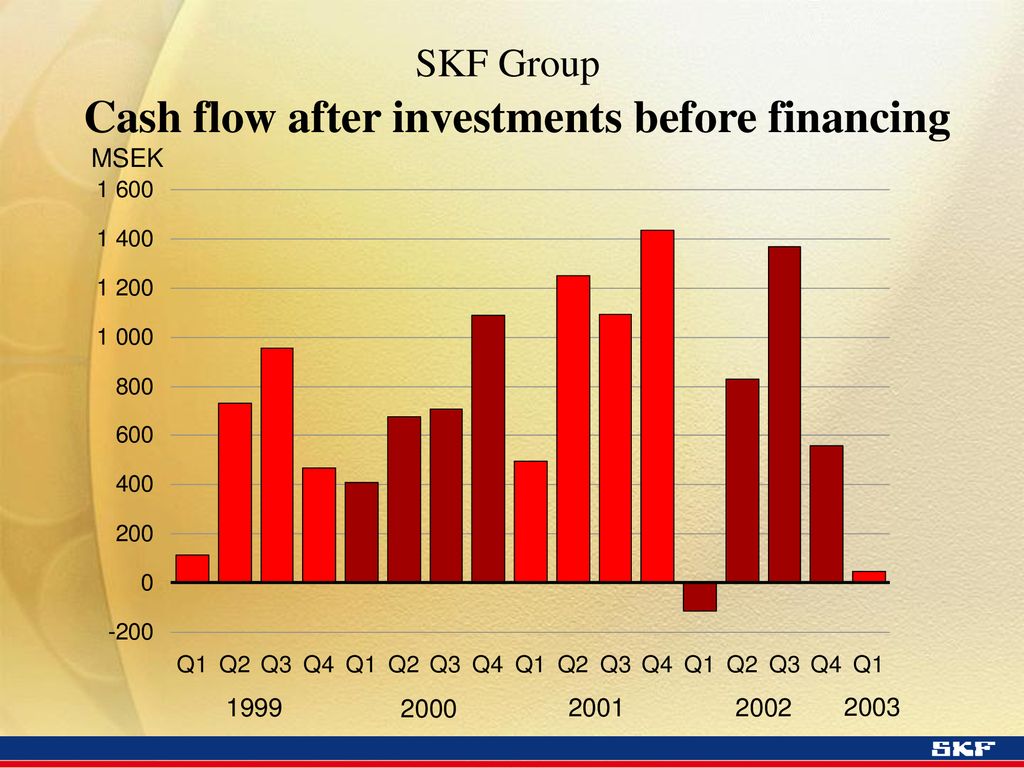 SKF Group
Cash flow after investments before financing

MSEK
1 600
1 400
1 200
1 000
800
600
400
200
0
-200

Q1 Q2 Q3 Q4 Q1 Q2 Q3 Q4 Q1 Q2 Q3 Q4 Q1 Q2 Q3 Q4 Q1
1999 2000 2001 2002 2003

SKF